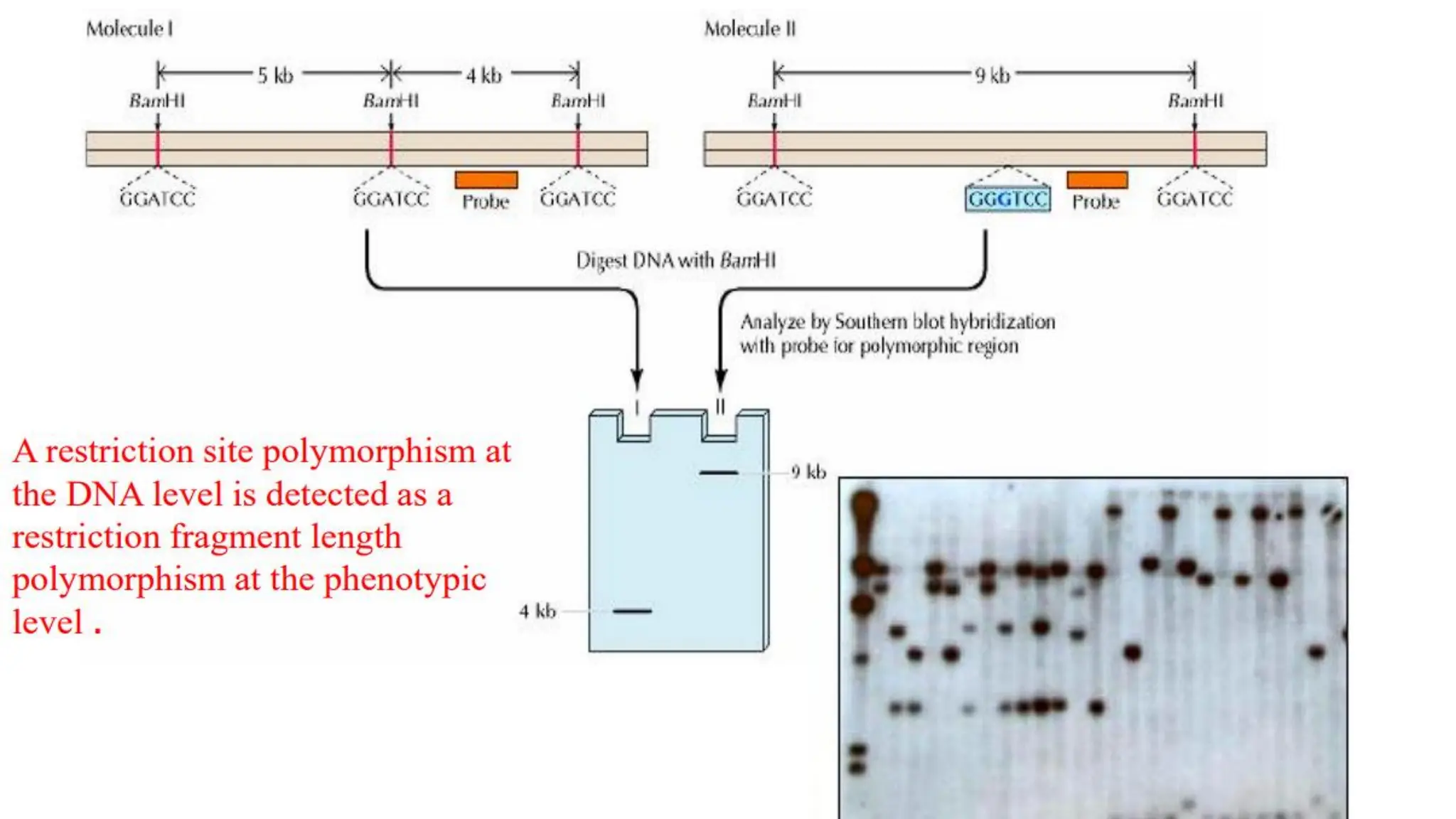 Molecule I

5 kb

4 kb

BamHI

BamHI

BamHI

GGATCC

GGATCC

Probe

GGATCC

Molecule II

9 kb

BamHI

BamHI

GGATCC

GGGTCC

Probe

GGATCC

Digest DNA with BamHI

Analyze by Southern blot hybridization with probe for polymorphic region

I

II

9 kb

4 kb

A restriction site polymorphism at the DNA level is detected as a restriction fragment length polymorphism at the phenotypic level .